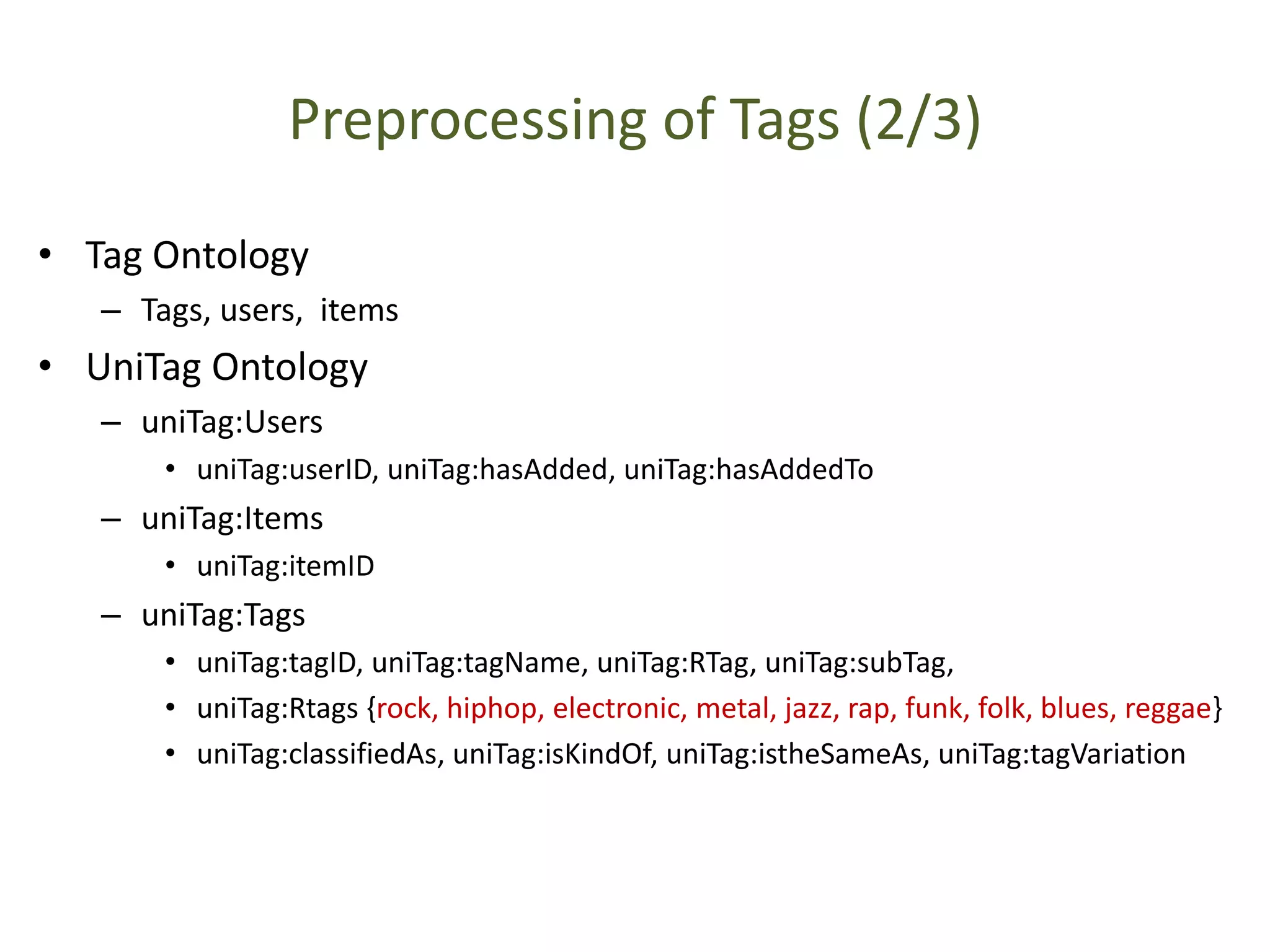 Preprocessing of Tags (2/3)

• Tag Ontology
– Tags, users, items
• UniTag Ontology
– uniTag:Users
• uniTag:userID, uniTag:hasAdded, uniTag:hasAddedTo
– uniTag:Items
• uniTag:itemID
– uniTag:Tags
• uniTag:tagID, uniTag:tagName, uniTag:RTag, uniTag:subTag,
• uniTag:Rtags {rock, hiphop, electronic, metal, jazz, rap, funk, folk, blues, reggae}
• uniTag:classifiedAs, uniTag:isKindOf, uniTag:istheSameAs, uniTag:tagVariation